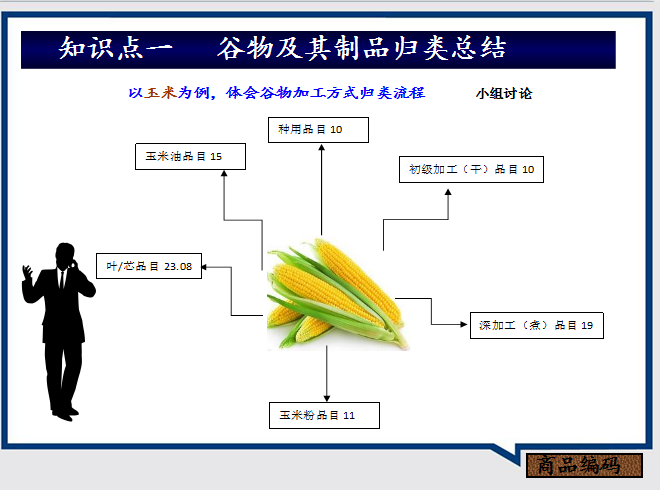 知识点一　谷物及其制品归类总结

以玉米为例，体会谷物加工方式归类流程

小组讨论

种用品目 10

玉米油品目 15

初级加工（干）品目 10

叶/芯品目 23.08

深加工（煮）品目 19

玉米粉品目 11

商品编码